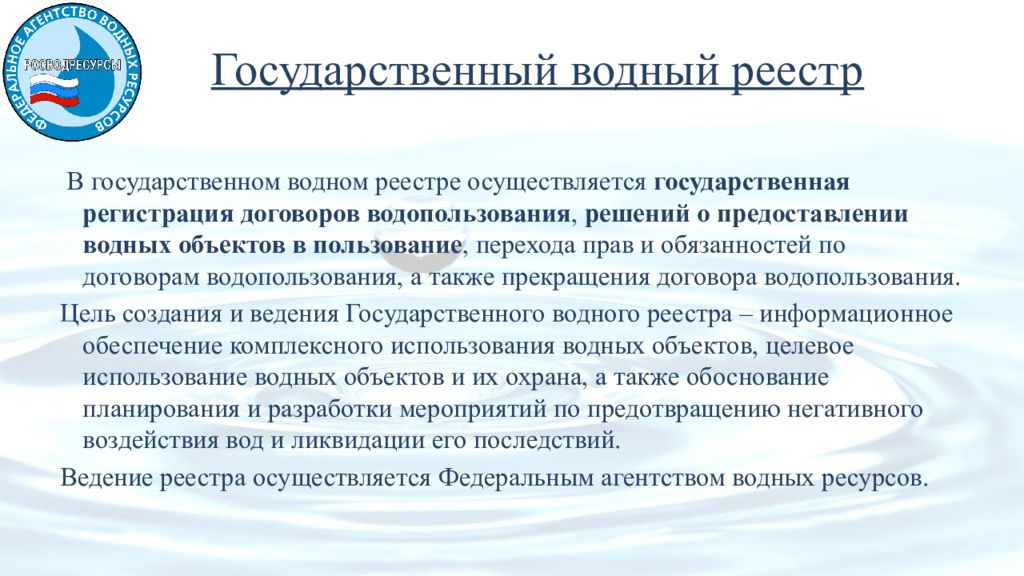 ФЕДЕРАЛЬНОЕ АГЕНТСТВО ВОДНЫХ РЕСУРСОВ
РОСВОДРЕСУРСЫ

Государственный водный реестр

В государственном водном реестре осуществляется государственная регистрация договоров водопользования, решений о предоставлении водных объектов в пользование, перехода прав и обязанностей по договорам водопользования, а также прекращения договора водопользования.

Цель создания и ведения Государственного водного реестра – информационное обеспечение комплексного использования водных объектов, целевое использование водных объектов и их охрана, а также обоснование планирования и разработки мероприятий по предотвращению негативного воздействия вод и ликвидации его последствий.

Ведение реестра осуществляется Федеральным агентством водных ресурсов.